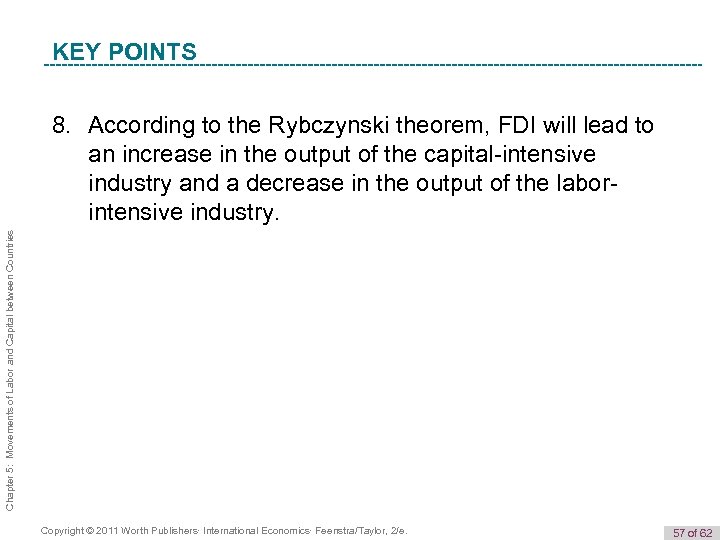 KEY POINTS

8. According to the Rybczynski theorem, FDI will lead to an increase in the output of the capital-intensive industry and a decrease in the output of the labor-intensive industry.

Chapter 5: Movements of Labor and Capital between Countries

Copyright © 2011 Worth Publishers· International Economics· Feenstra/Taylor, 2/e.

57 of 62